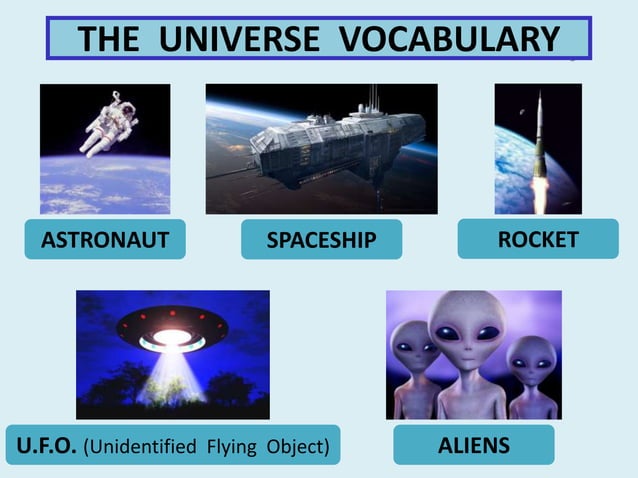 THE UNIVERSE VOCABULARY

ASTRONAUT

SPACESHIP

ROCKET

U.F.O. (Unidentified Flying Object)

ALIENS